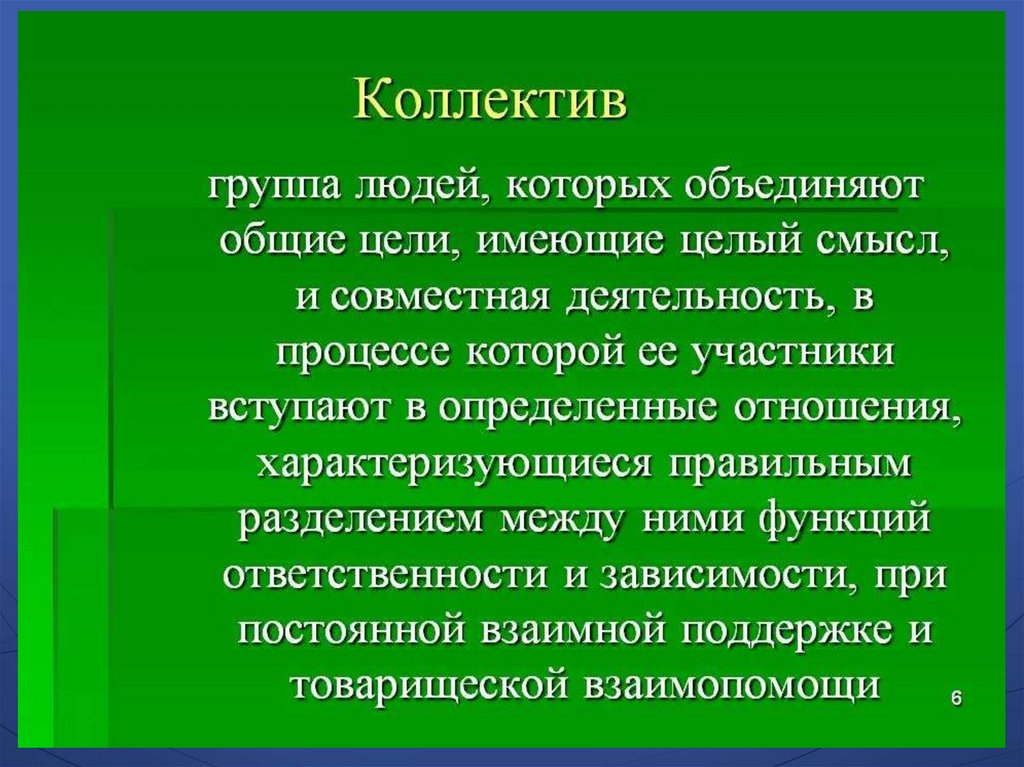 Коллектив

группа людей, которых объединяют общие цели, имеющие целый смысл, и совместная деятельность, в процессе которой ее участники вступают в определенные отношения, характеризующиеся правильным разделением между ними функций ответственности и зависимости, при постоянной взаимной поддержке и товарищеской взаимопомощи

6